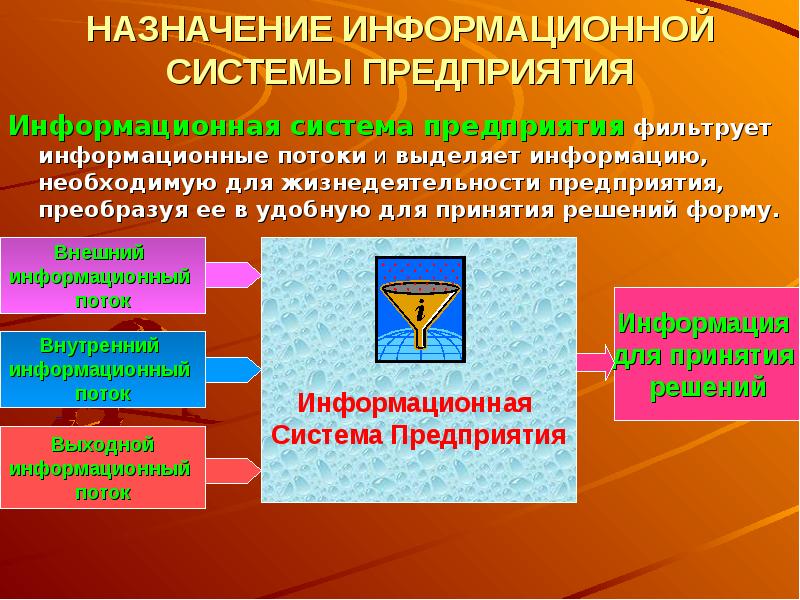 НАЗНАЧЕНИЕ ИНФОРМАЦИОННОЙ СИСТЕМЫ ПРЕДПРИЯТИЯ

Информационная система предприятия фильтрует информационные потоки и выделяет информацию, необходимую для жизнедеятельности предприятия, преобразуя ее в удобную для принятия решений форму.

Внешний информационный поток

Внутренний информационный поток

Выходной информационный поток

i

Информационная Система Предприятия

Информация для принятия решений